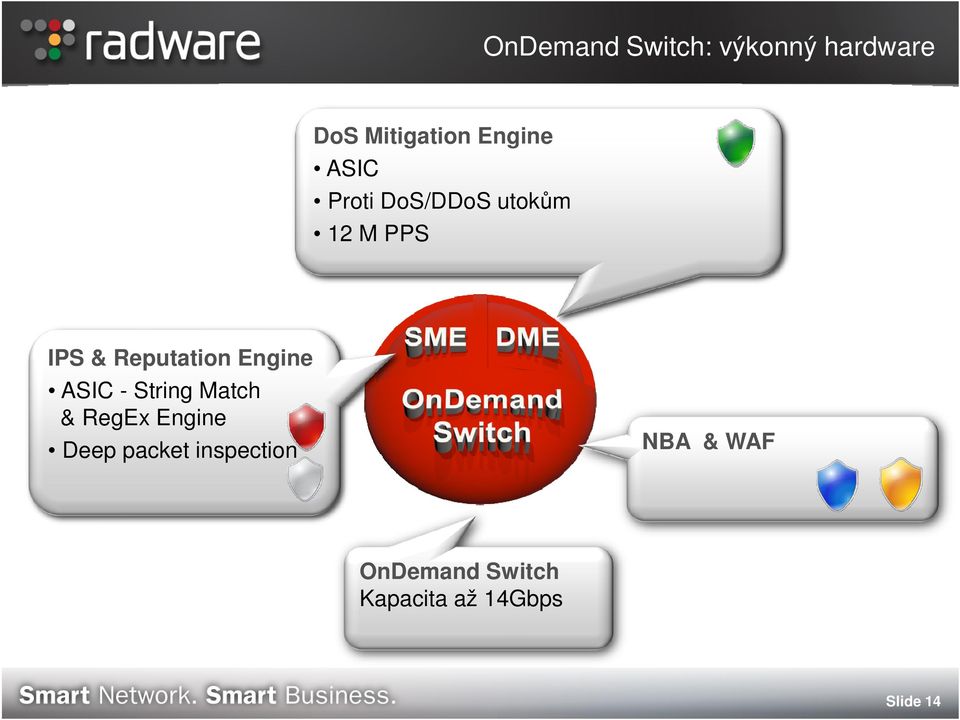 radware

OnDemand Switch: výkonný hardware

DoS Mitigation Engine
• ASIC
• Proti DoS/DDoS utokům
• 12 M PPS

IPS & Reputation Engine
• ASIC - String Match & RegEx Engine
• Deep packet inspection

SME DME
OnDemand Switch

NBA & WAF

OnDemand Switch
Kapacita až 14Gbps

Smart Network. Smart Business.

Slide 14